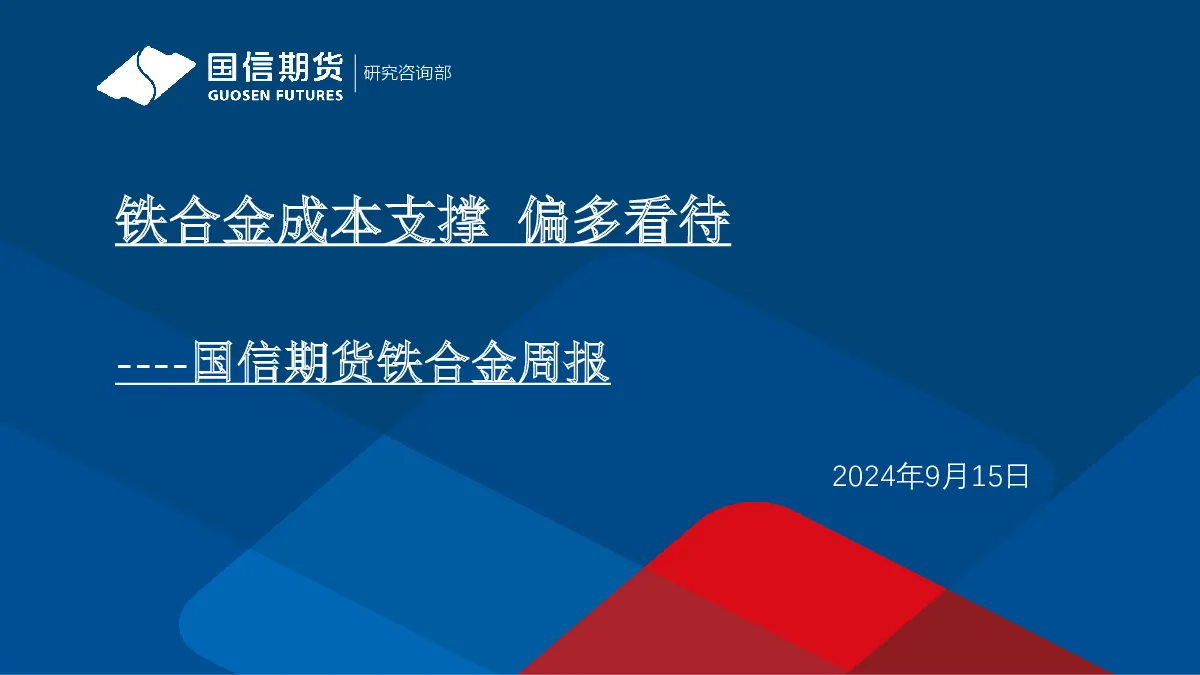 国信期货
GUOSEN FUTURES
研究咨询部

铁合金成本支撑 偏多看待

----国信期货铁合金周报

2024年9月15日